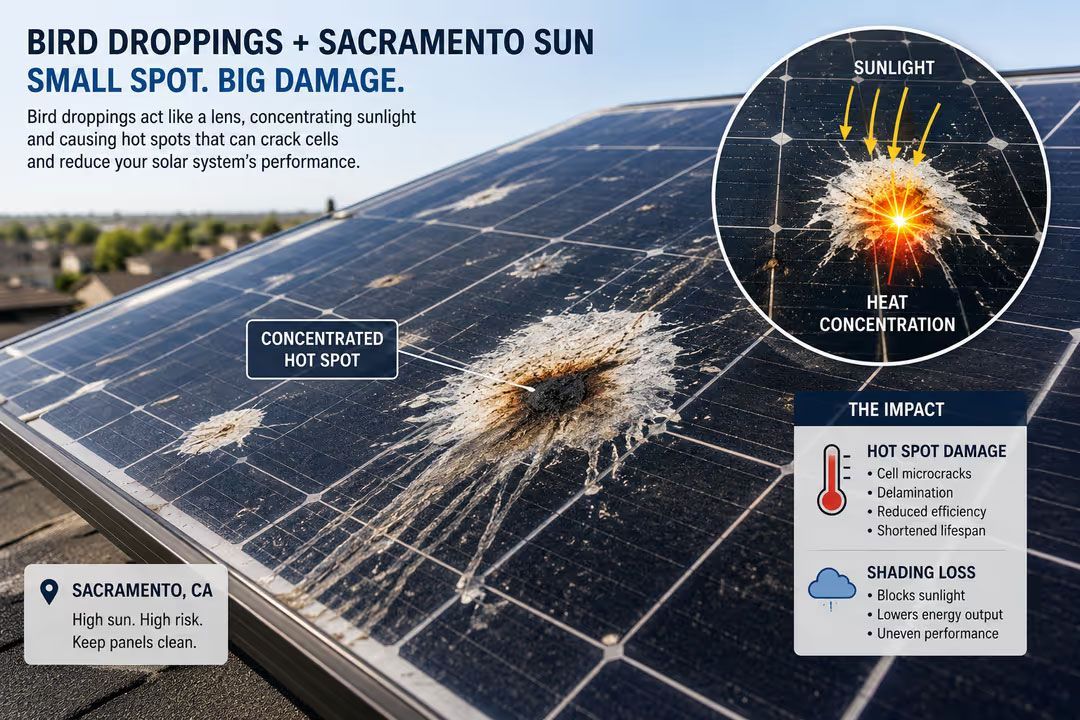 BIRD DROPPINGS + SACRAMENTO SUN
SMALL SPOT. BIG DAMAGE.

Bird droppings act like a lens, concentrating sunlight and causing hot spots that can crack cells and reduce your solar system's performance.

SUNLIGHT

HEAT CONCENTRATION

CONCENTRATED HOT SPOT

THE IMPACT

HOT SPOT DAMAGE
• Cell microcracks
• Delamination
• Reduced efficiency
• Shortened lifespan

SHADING LOSS
• Blocks sunlight
• Lowers energy output
• Uneven performance

SACRAMENTO, CA
High sun. High risk.
Keep panels clean.